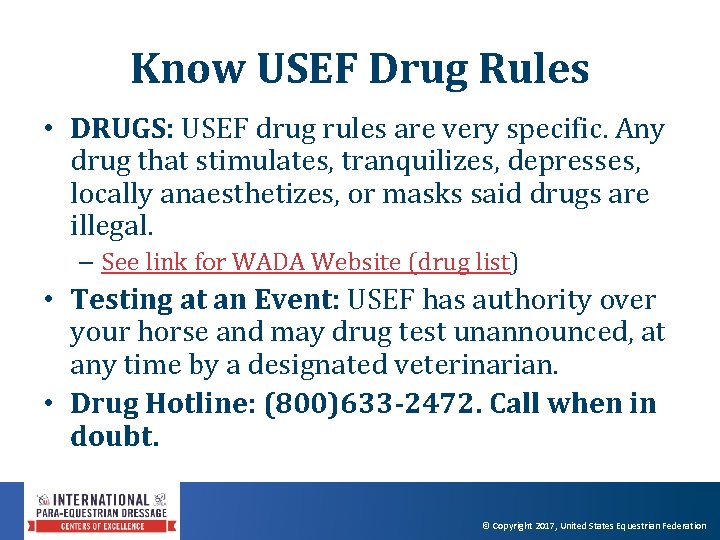 Know USEF Drug Rules

• DRUGS: USEF drug rules are very specific. Any drug that stimulates, tranquilizes, depresses, locally anaesthetizes, or masks said drugs are illegal.

– See link for WADA Website (drug list)

• Testing at an Event: USEF has authority over your horse and may drug test unannounced, at any time by a designated veterinarian.

• Drug Hotline: (800)633-2472. Call when in doubt.

INTERNATIONAL PARA-EQUESTRIAN DRESSAGE CENTERS OF EXCELLENCE

© Copyright 2017, United States Equestrian Federation